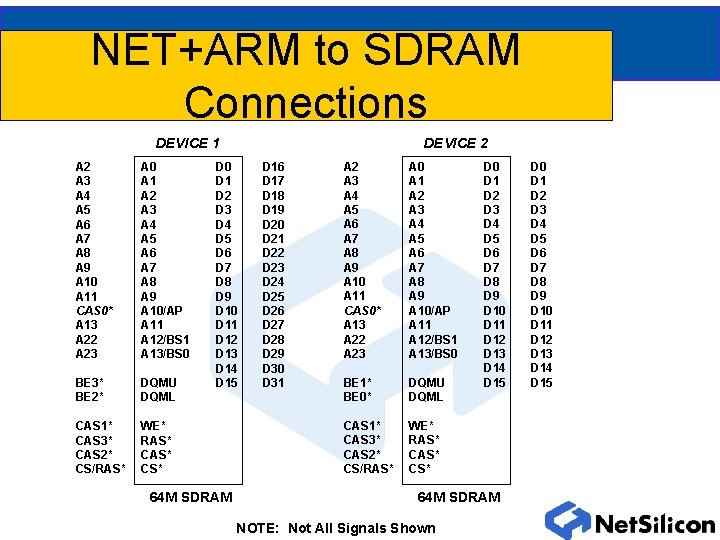 NET+ARM to SDRAM Connections

DEVICE 1

| | | | |
|---|---|---|---|
| A2 | A0 | D0 | D16 |
| A3 | A1 | D1 | D17 |
| A4 | A2 | D2 | D18 |
| A5 | A3 | D3 | D19 |
| A6 | A4 | D4 | D20 |
| A7 | A5 | D5 | D21 |
| A8 | A6 | D6 | D22 |
| A9 | A7 | D7 | D23 |
| A10 | A8 | D8 | D24 |
| A11 | A9 | D9 | D25 |
| CAS0* | A10/AP | D10 | D26 |
| A13 | A11 | D11 | D27 |
| A22 | A12/BS1 | D12 | D28 |
| A23 | A13/BS0 | D13 | D29 |
| | | D14 | D30 |
| BE3* | DQMU | D15 | D31 |
| BE2* | DQML | | |
| CAS1* | WE* | | |
| CAS3* | RAS* | | |
| CAS2* | CAS* | | |
| CS/RAS* | CS* | | |

64M SDRAM

DEVICE 2

| | | | |
|---|---|---|---|
| A2 | A0 | D0 | D0 |
| A3 | A1 | D1 | D1 |
| A4 | A2 | D2 | D2 |
| A5 | A3 | D3 | D3 |
| A6 | A4 | D4 | D4 |
| A7 | A5 | D5 | D5 |
| A8 | A6 | D6 | D6 |
| A9 | A7 | D7 | D7 |
| A10 | A8 | D8 | D8 |
| A11 | A9 | D9 | D9 |
| CAS0* | A10/AP | D10 | D10 |
| A13 | A11 | D11 | D11 |
| A22 | A12/BS1 | D12 | D12 |
| A23 | A13/BS0 | D13 | D13 |
| | | D14 | D14 |
| BE1* | DQMU | D15 | D15 |
| BE0* | DQML | | |
| CAS1* | WE* | | |
| CAS3* | RAS* | | |
| CAS2* | CAS* | | |
| CS/RAS* | CS* | | |

64M SDRAM

NOTE: Not All Signals Shown

NetSilicon